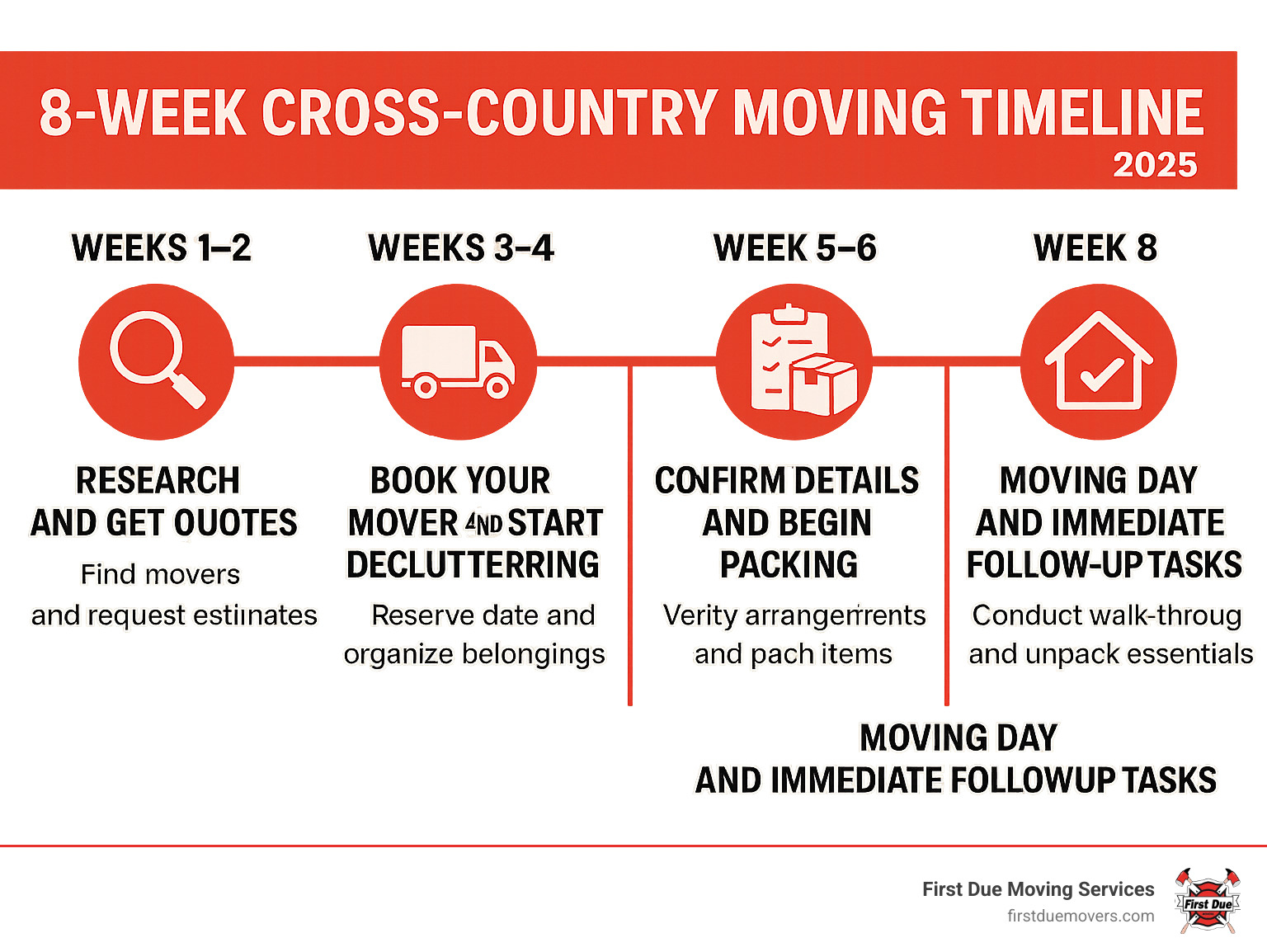 8-WEEK CROSS-COUNTRY MOVING TIMELINE
2025

WEEKS 1–2

RESEARCH AND GET OUOTES

Find movers and request estiinates

WEEKS 3–4

BOOK YOUR MOVER 4ND START DECLUTTERRING

Reserve date and organize belongings

WEEK 5–6

CONFIRM DETAILS AND BEGIN PACKING

Verity arrangerrents and pach items

WEEK 8

MOVING DAY AND IMMEDIATE FOLLOW-UP TASKS

Conduct walk-throug and unpack essentials

MOVING DAY
AND IMMEDIATE FOLLOWUP TASKS

First Due Moving Services
firstduemovers.com
First Due